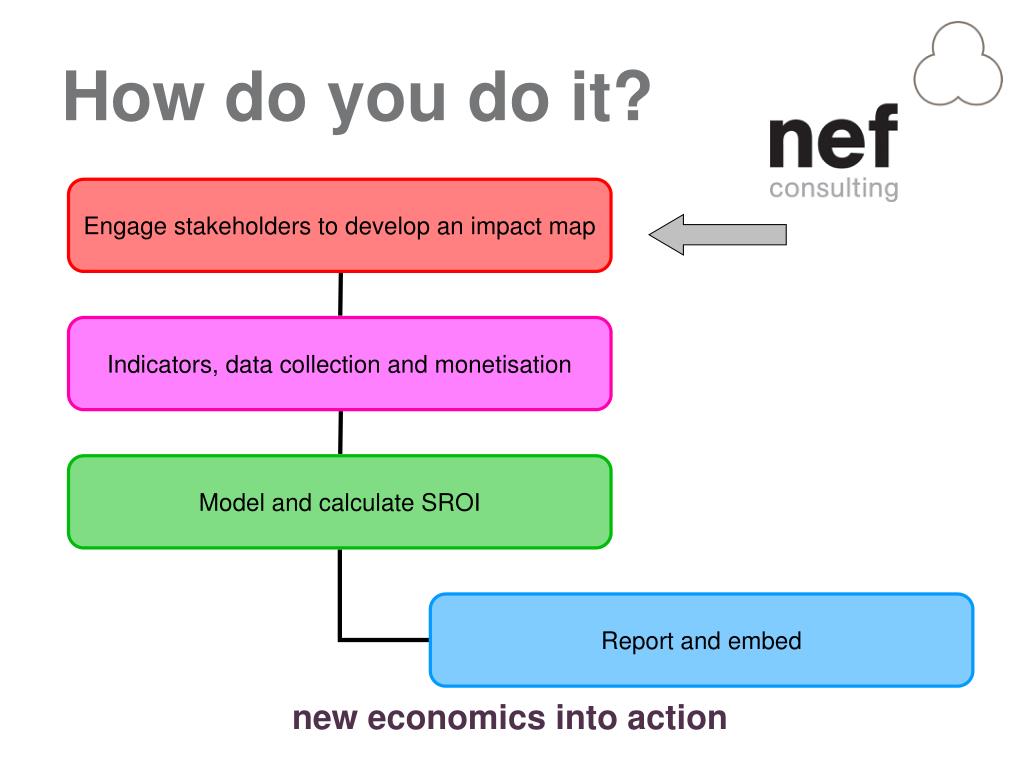 How do you do it?

nef
consulting

Engage stakeholders to develop an impact map

Indicators, data collection and monetisation

Model and calculate SROI

Report and embed

new economics into action